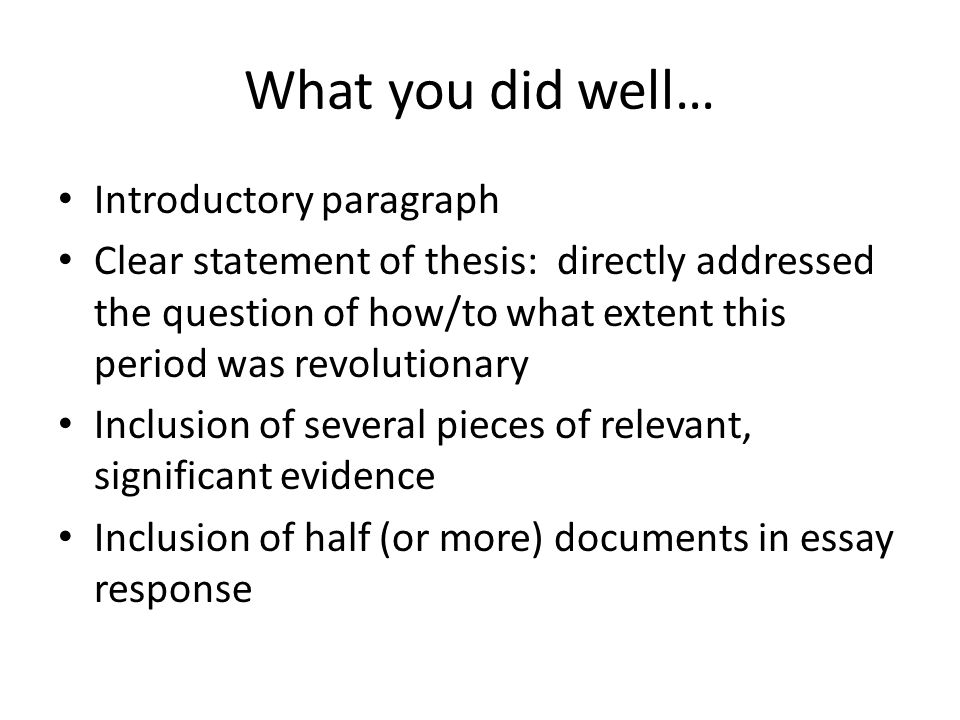 What you did well…

• Introductory paragraph
• Clear statement of thesis: directly addressed the question of how/to what extent this period was revolutionary
• Inclusion of several pieces of relevant, significant evidence
• Inclusion of half (or more) documents in essay response